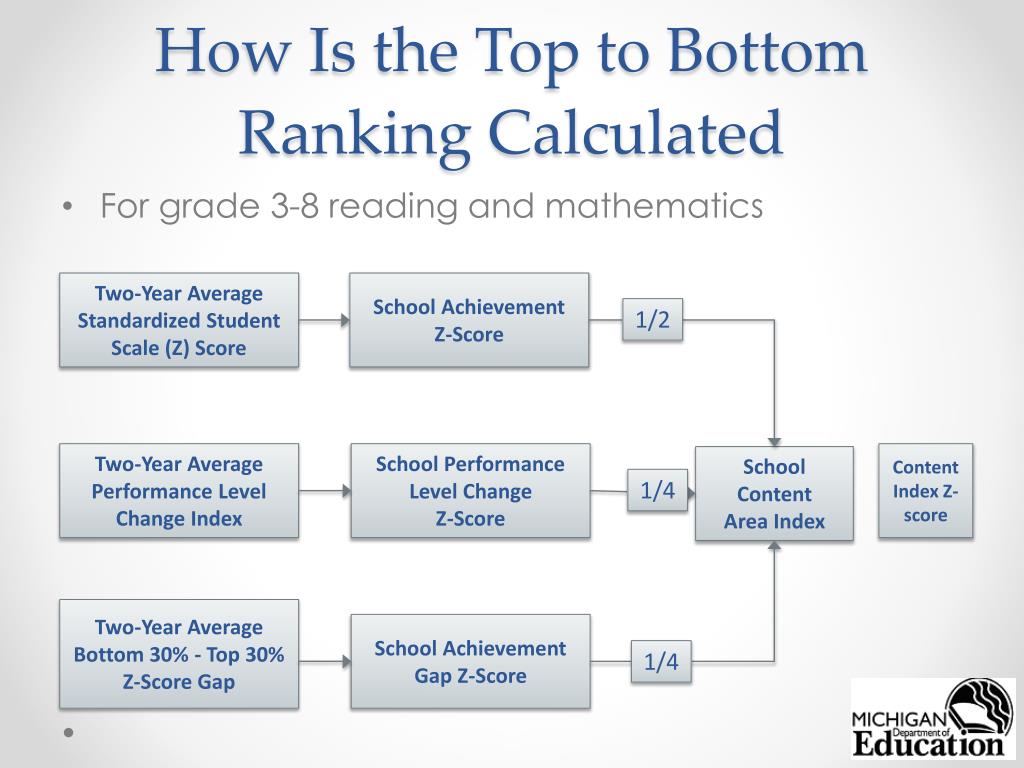 How Is the Top to Bottom Ranking Calculated

• For grade 3-8 reading and mathematics

Two-Year Average Standardized Student Scale (Z) Score

School Achievement Z-Score

1/2

Two-Year Average Performance Level Change Index

School Performance Level Change Z-Score

1/4

School Content Area Index

Content Index Z-score

Two-Year Average Bottom 30% - Top 30% Z-Score Gap

School Achievement Gap Z-Score

1/4

•

MICHIGAN Department of Education